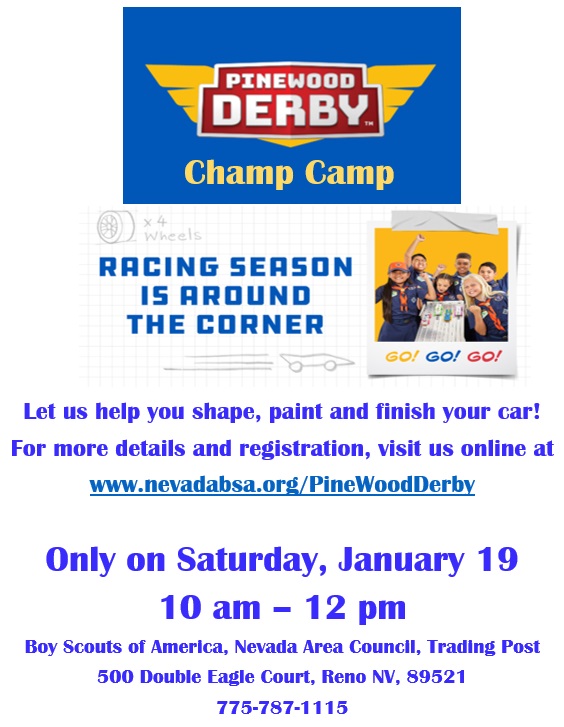 PINEWOOD DERBY™

Champ Camp

x 4 Wheels

RACING SEASON IS AROUND THE CORNER

GO! GO! GO!

Let us help you shape, paint and finish your car!

For more details and registration, visit us online at

www.nevadabsa.org/PineWoodDerby

Only on Saturday, January 19

10 am – 12 pm

Boy Scouts of America, Nevada Area Council, Trading Post

500 Double Eagle Court, Reno NV, 89521

775-787-1115